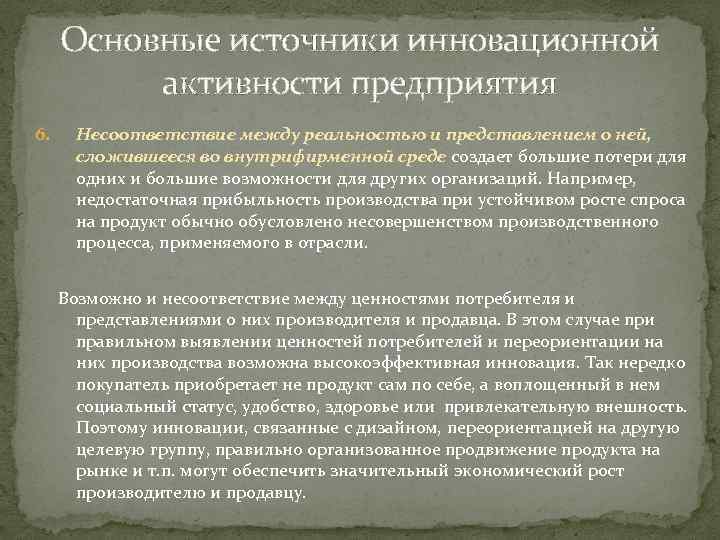 Основные источники инновационной активности предприятия

6. Несоответствие между реальностью и представлением о ней, сложившееся во внутрифирменной среде создает большие потери для одних и большие возможности для других организаций. Например, недостаточная прибыльность производства при устойчивом росте спроса на продукт обычно обусловлено несовершенством производственного процесса, применяемого в отрасли.

Возможно и несоответствие между ценностями потребителя и представлениями о них производителя и продавца. В этом случае при правильном выявлении ценностей потребителей и переориентации на них производства возможна высокоэффективная инновация. Так нередко покупатель приобретает не продукт сам по себе, а воплощенный в нем социальный статус, удобство, здоровье или привлекательную внешность. Поэтому инновации, связанные с дизайном, переориентацией на другую целевую группу, правильно организованное продвижение продукта на рынке и т.п. могут обеспечить значительный экономический рост производителю и продавцу.